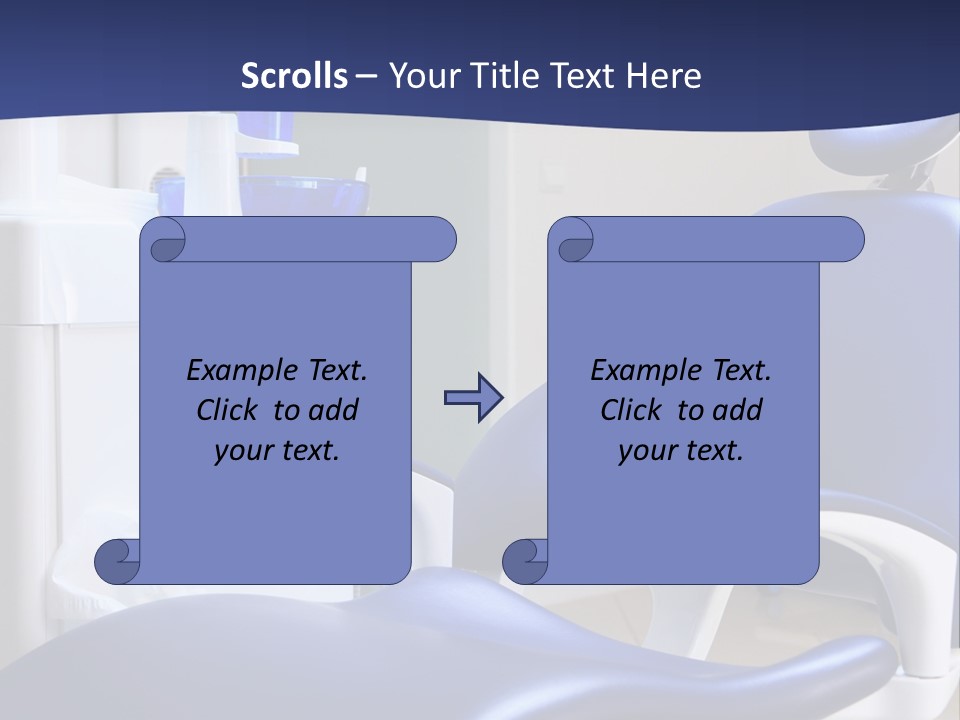 Scrolls – Your Title Text Here

Example Text. Click to add your text.

Example Text. Click to add your text.